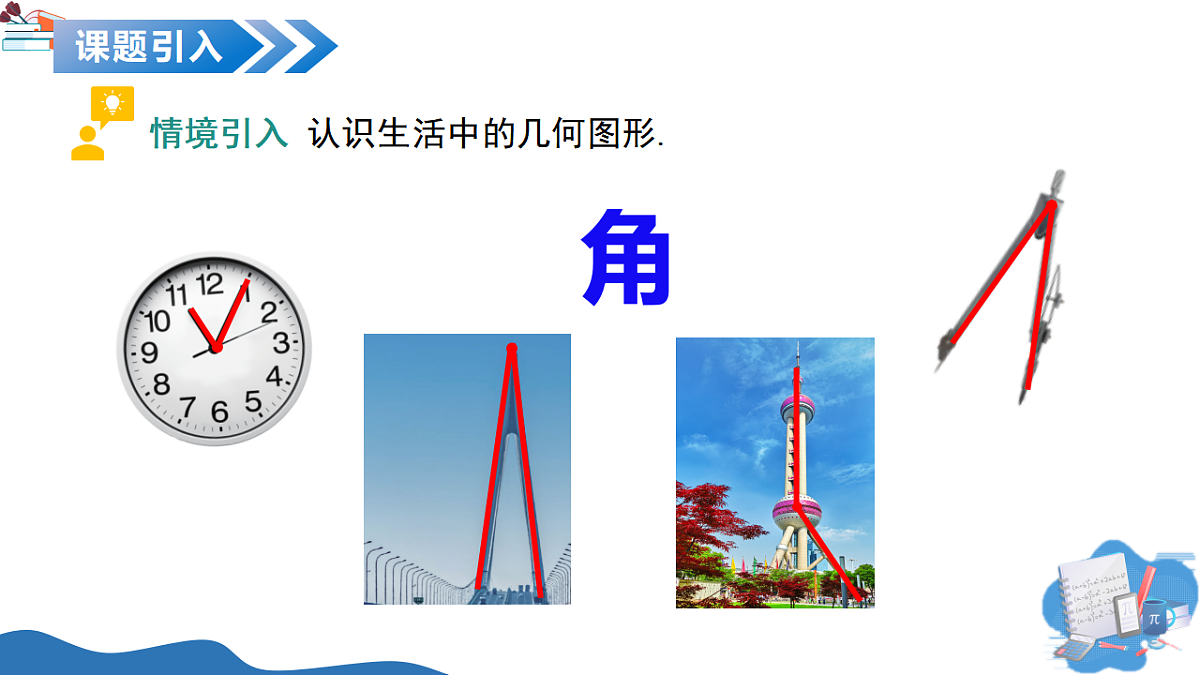 课题引入

情境引入 认识生活中的几何图形.

角

11 12 1 2 3 4 5 6 7 8 9 10